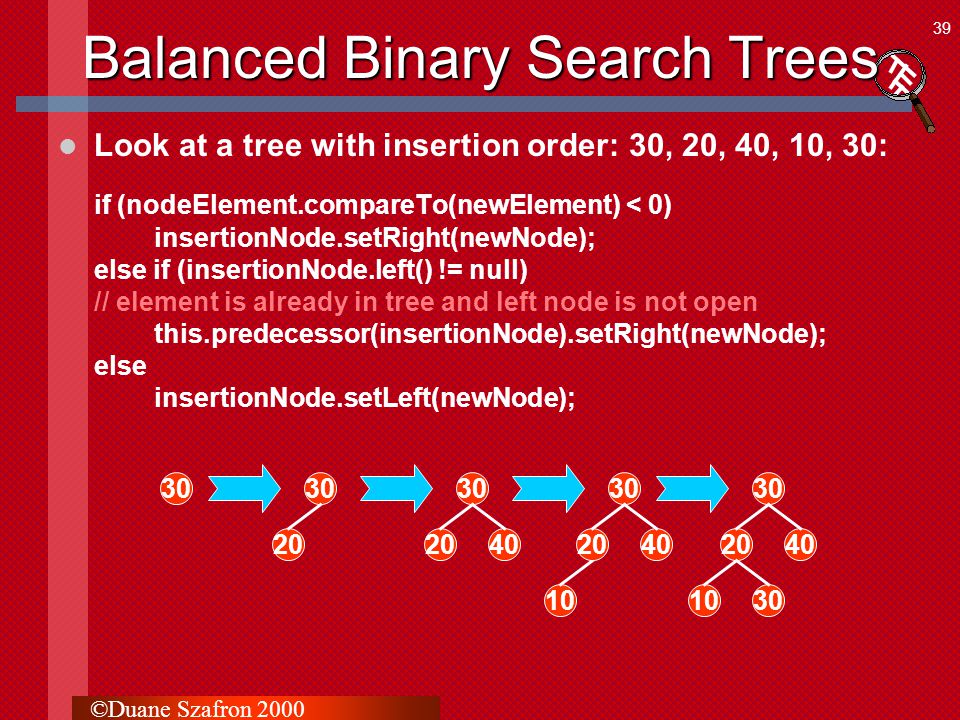 39

Balanced Binary Search Trees

Look at a tree with insertion order: 30, 20, 40, 10, 30:

if (nodeElement.compareTo(newElement) < 0)
insertionNode.setRight(newNode);
else if (insertionNode.left() != null)
// element is already in tree and left node is not open
this.predecessor(insertionNode).setRight(newNode);
else
insertionNode.setLeft(newNode);

30 30 20 30 20 40 30 20 40 10 30 20 40 10 30

©Duane Szafron 2000